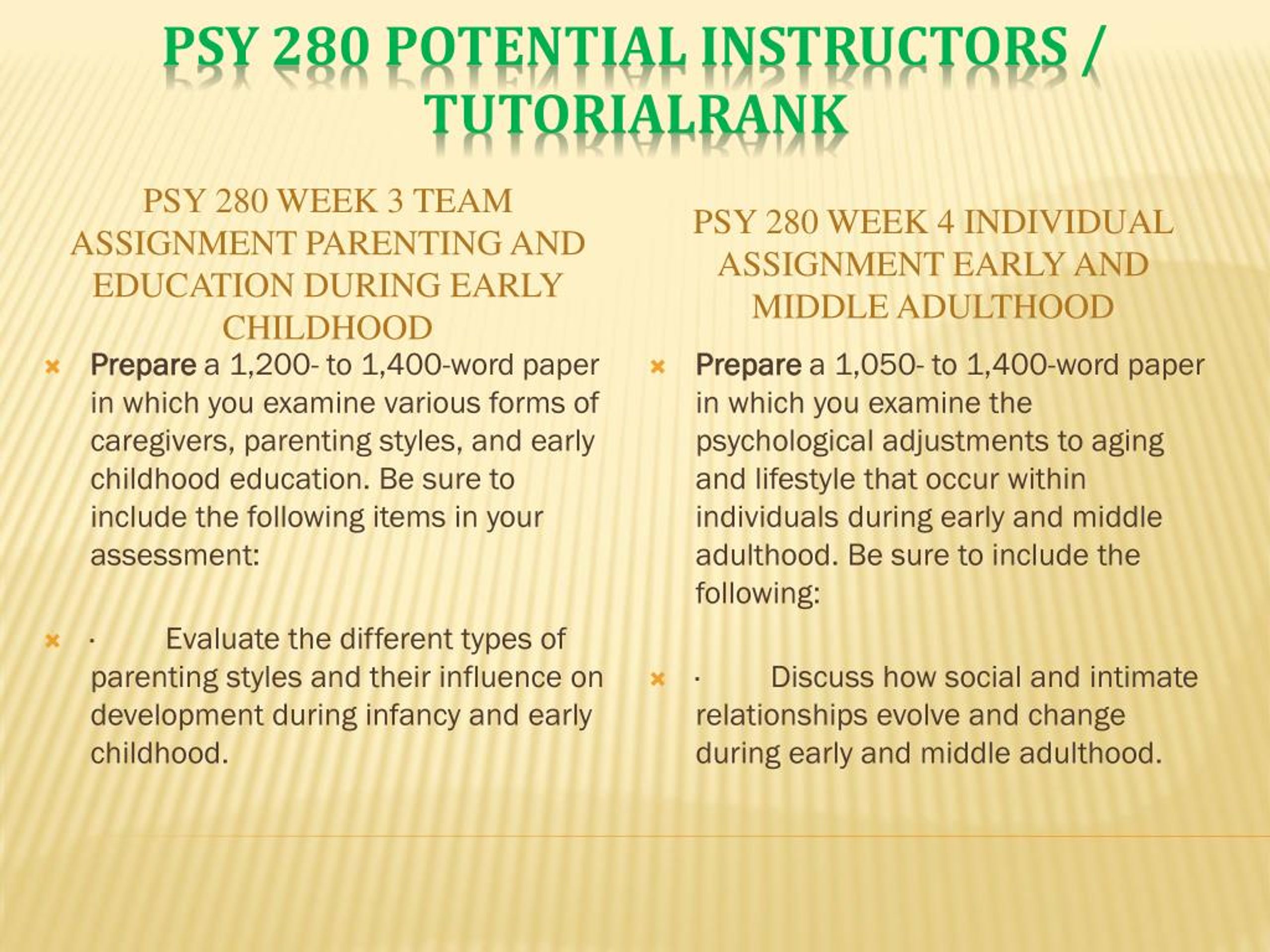 PSY 280 POTENTIAL INSTRUCTORS / TUTORIALRANK

PSY 280 WEEK 3 TEAM ASSIGNMENT PARENTING AND EDUCATION DURING EARLY CHILDHOOD

Prepare a 1,200- to 1,400-word paper in which you examine various forms of caregivers, parenting styles, and early childhood education. Be sure to include the following items in your assessment:

· Evaluate the different types of parenting styles and their influence on development during infancy and early childhood.

PSY 280 WEEK 4 INDIVIDUAL ASSIGNMENT EARLY AND MIDDLE ADULTHOOD

Prepare a 1,050- to 1,400-word paper in which you examine the psychological adjustments to aging and lifestyle that occur within individuals during early and middle adulthood. Be sure to include the following:

· Discuss how social and intimate relationships evolve and change during early and middle adulthood.